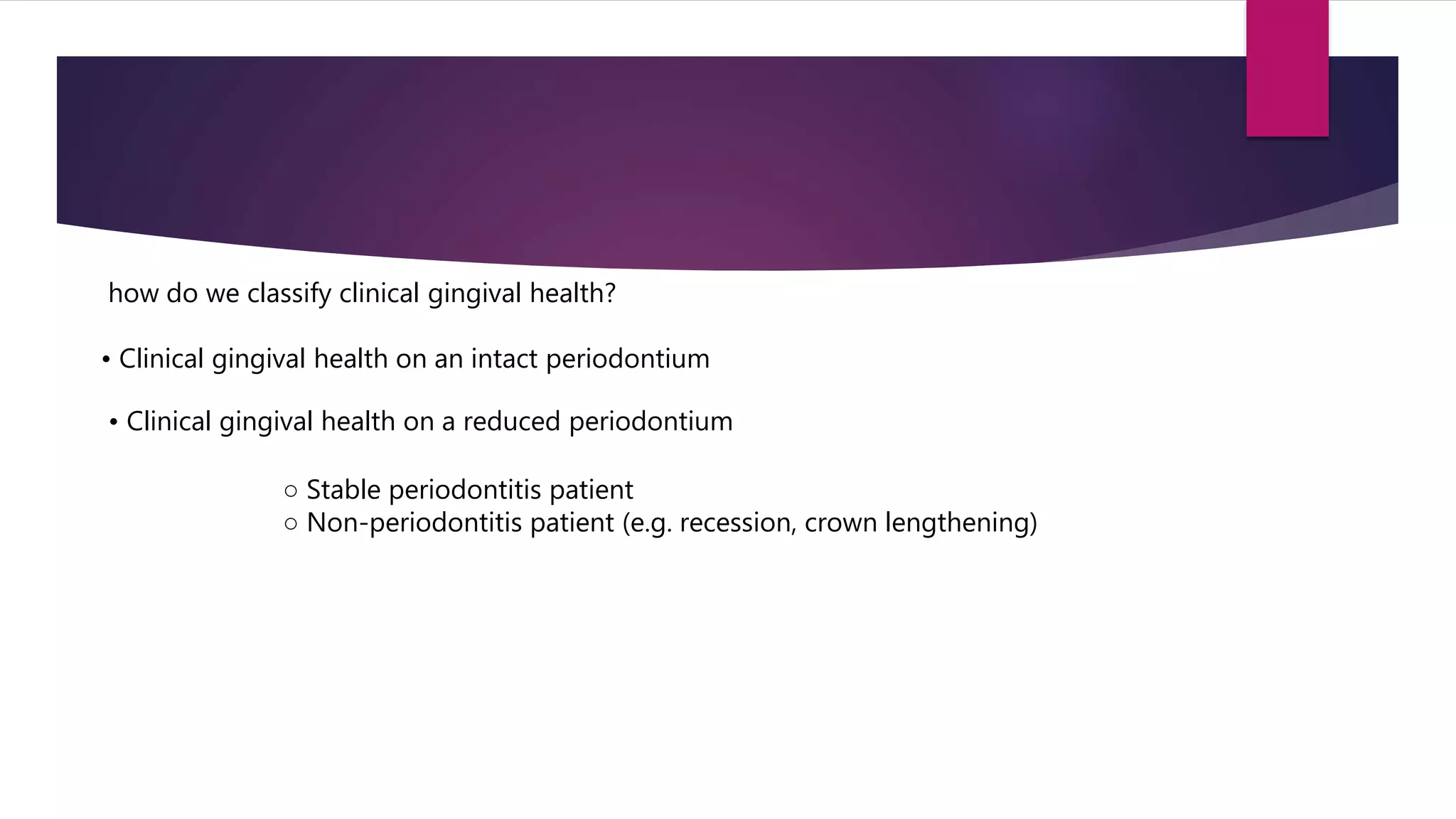 how do we classify clinical gingival health?

• Clinical gingival health on an intact periodontium

• Clinical gingival health on a reduced periodontium

○ Stable periodontitis patient
○ Non-periodontitis patient (e.g. recession, crown lengthening)